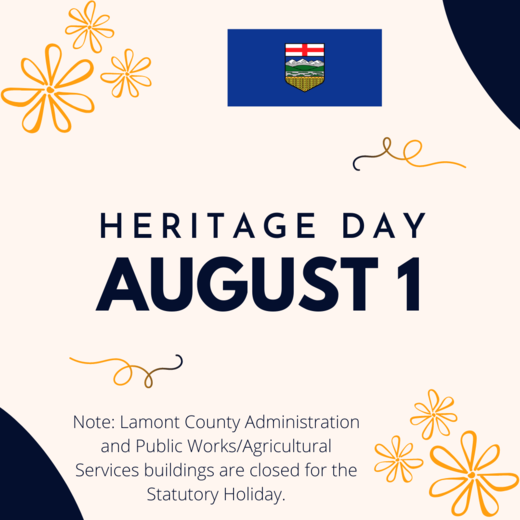 HERITAGE DAY
AUGUST 1

Note: Lamont County Administration and Public Works/Agricultural Services buildings are closed for the Statutory Holiday.